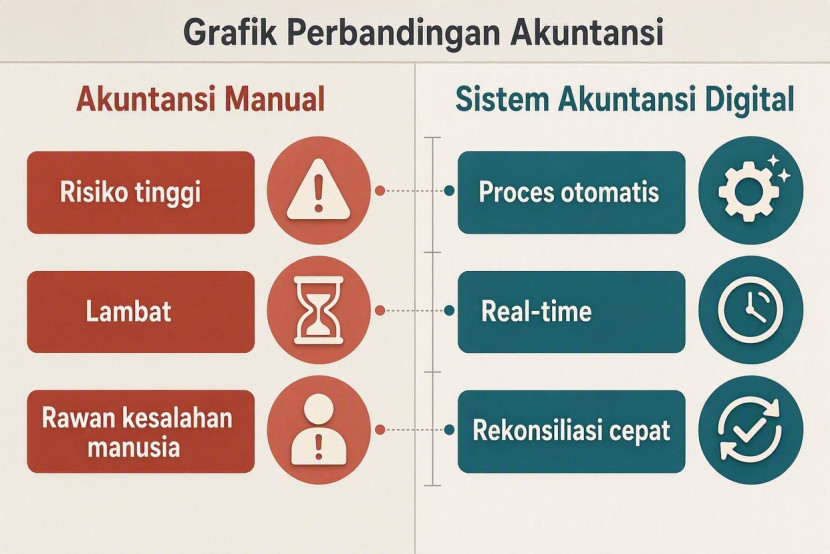 Grafik Perbandingan Akuntansi

Akuntansi Manual

Risiko tinggi

Lambat

Rawan kesalahan manusia

Sistem Akuntansi Digital

Proces otomatis

Real-time

Rekonsiliasi cepat